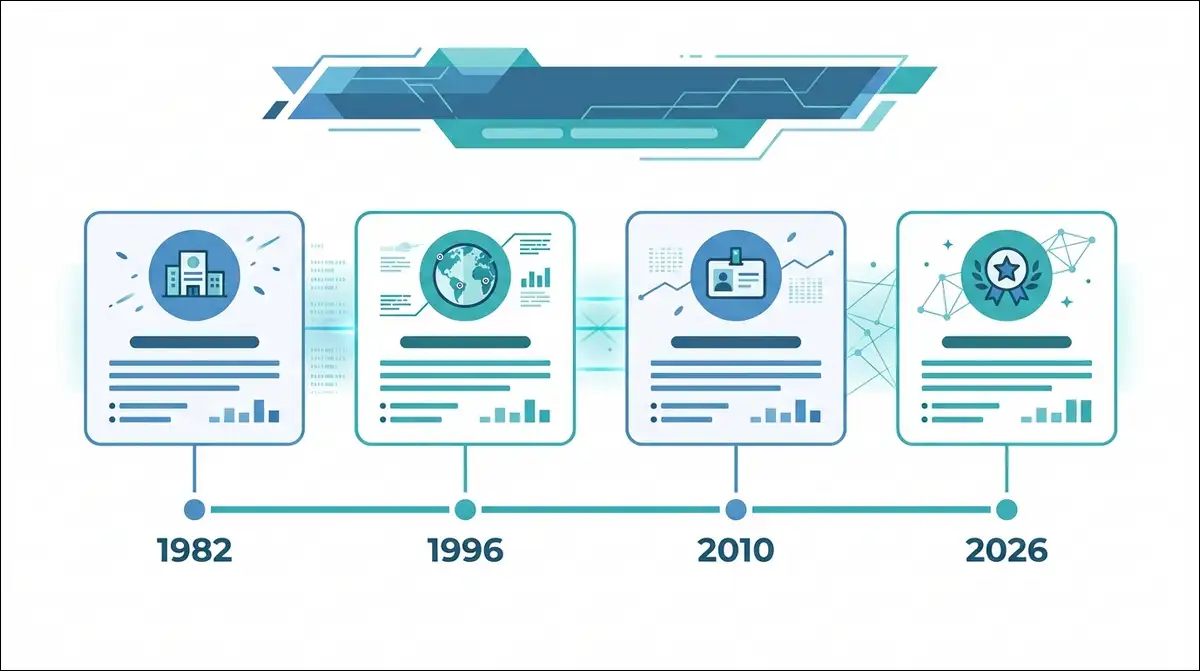 1982

1996

2010

2026